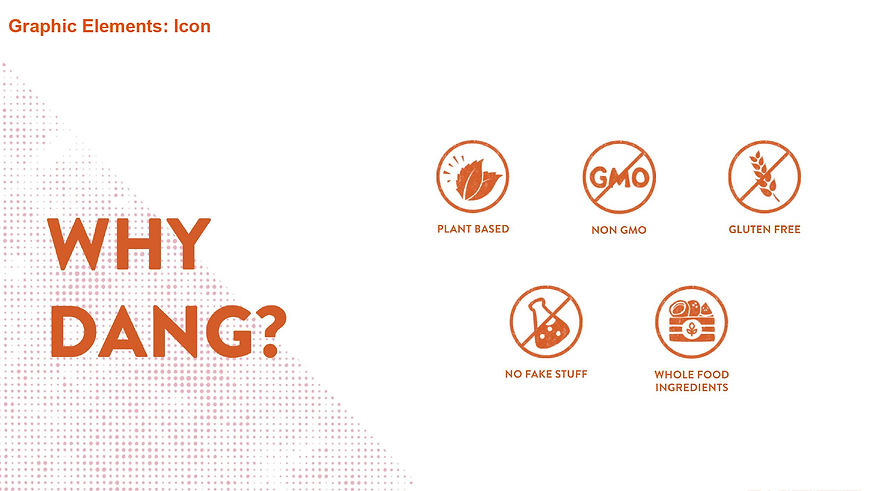 Graphic Elements: Icon

WHY DANG?

PLANT BASED

GMO

NON GMO

GLUTEN FREE

NO FAKE STUFF

WHOLE FOOD INGREDIENTS